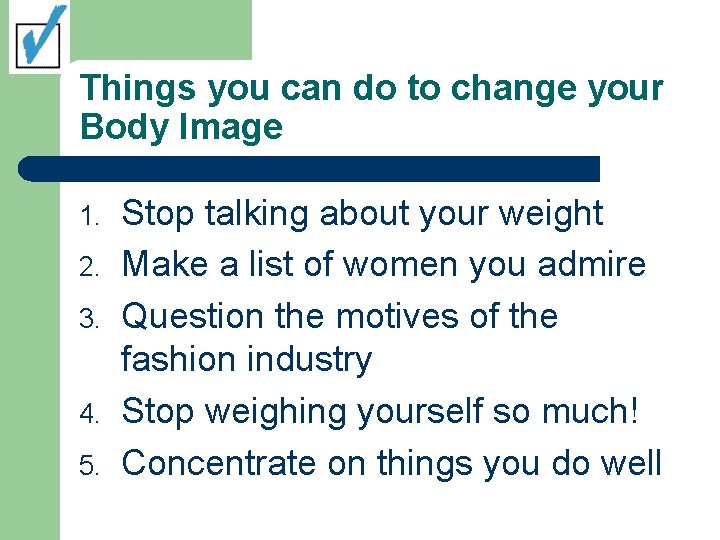 Things you can do to change your Body Image

1. Stop talking about your weight
2. Make a list of women you admire
3. Question the motives of the fashion industry
4. Stop weighing yourself so much!
5. Concentrate on things you do well